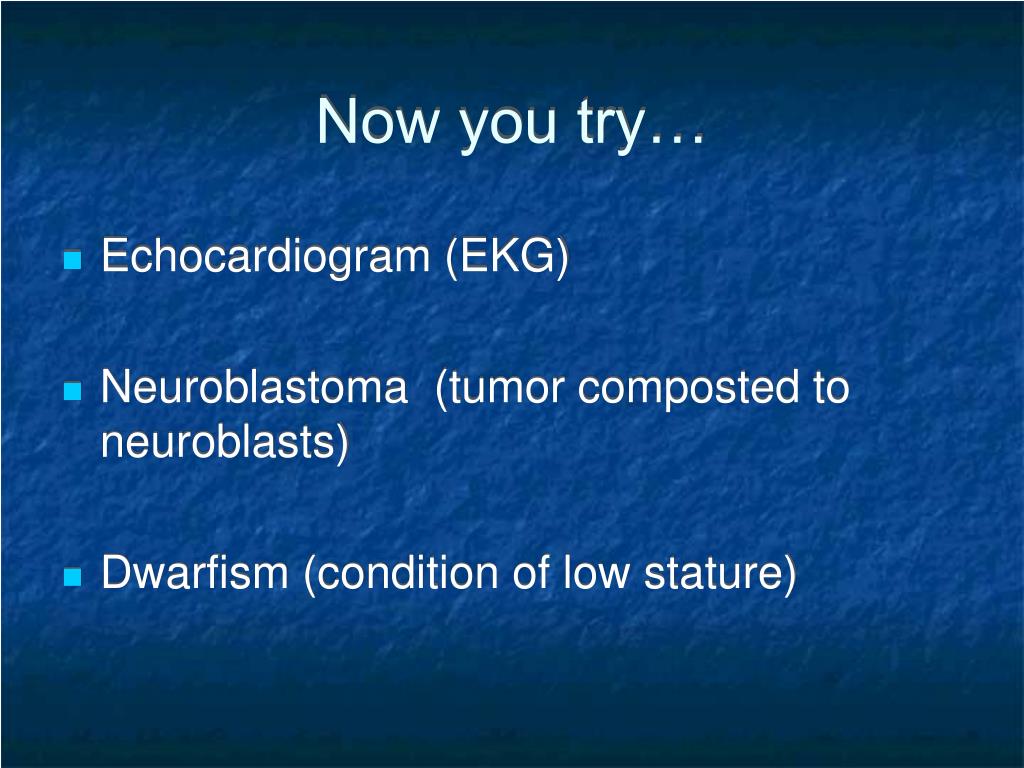 Now you try…

Echocardiogram (EKG)

Neuroblastoma (tumor composted to neuroblasts)

Dwarfism (condition of low stature)